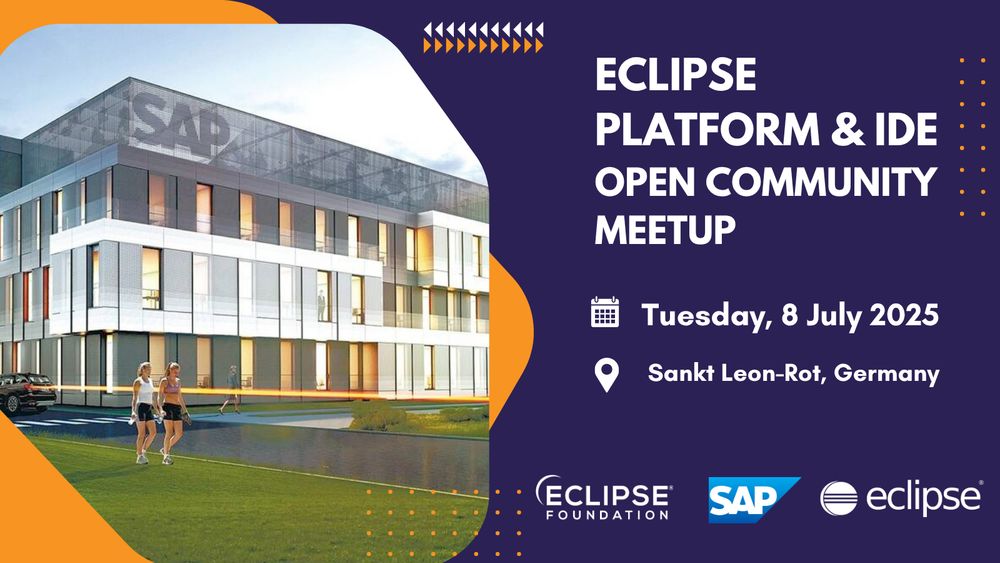 SAP

ECLIPSE PLATFORM & IDE OPEN COMMUNITY MEETUP

Tuesday, 8 July 2025

Sankt Leon-Rot, Germany

ECLIPSE FOUNDATION

SAP

eclipse